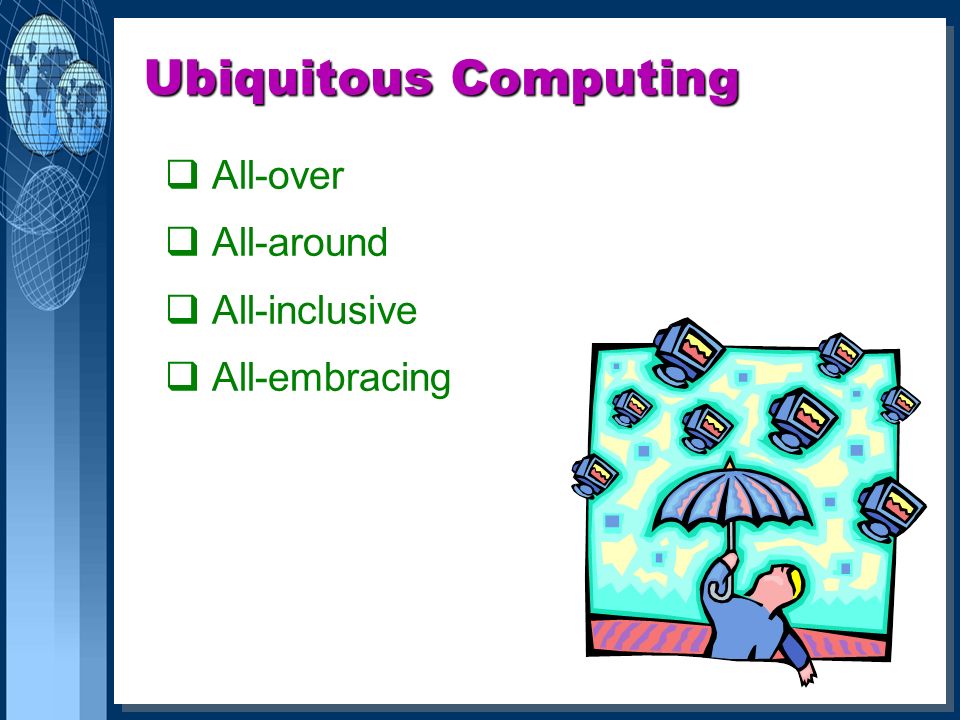 Ubiquitous Computing

❑ All-over
❑ All-around
❑ All-inclusive
❑ All-embracing